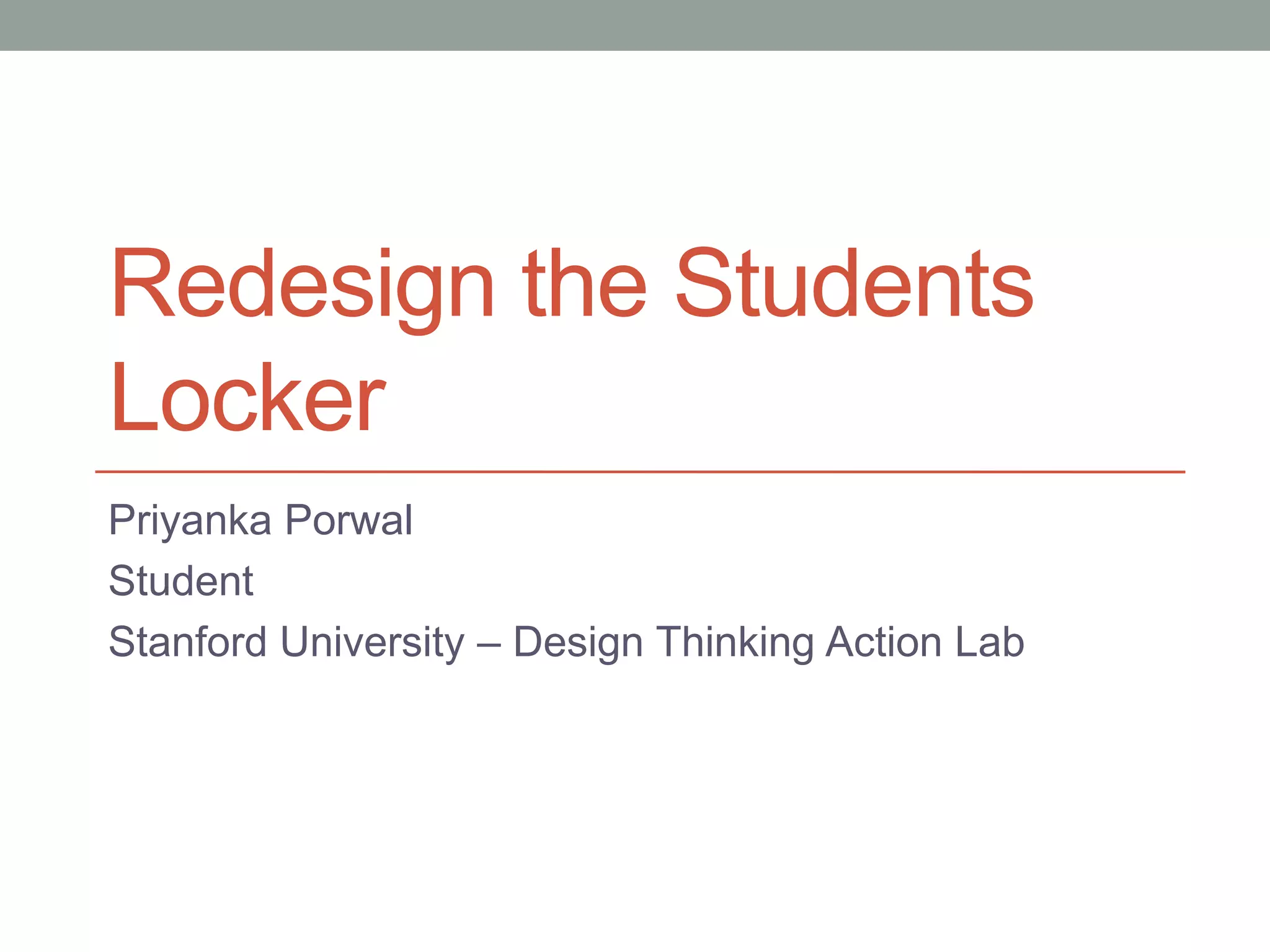 Redesign the Students Locker

Priyanka Porwal
Student
Stanford University – Design Thinking Action Lab